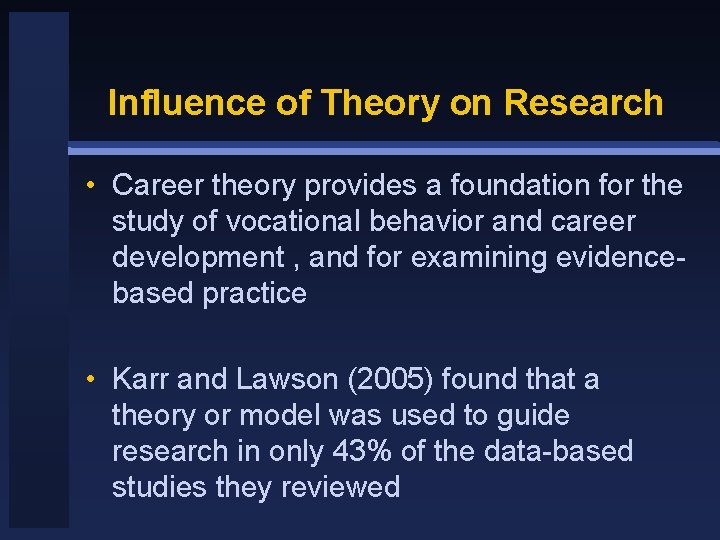 Influence of Theory on Research

• Career theory provides a foundation for the study of vocational behavior and career development , and for examining evidence-based practice

• Karr and Lawson (2005) found that a theory or model was used to guide research in only 43% of the data-based studies they reviewed